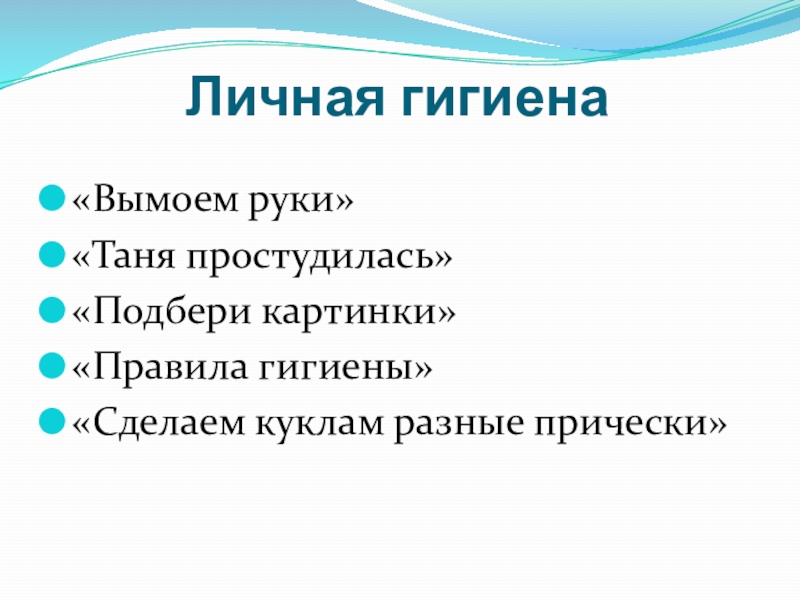 Личная гигиена

«Вымоем руки»
«Таня простудилась»
«Подбери картинки»
«Правила гигиены»
«Сделаем куклам разные прически»